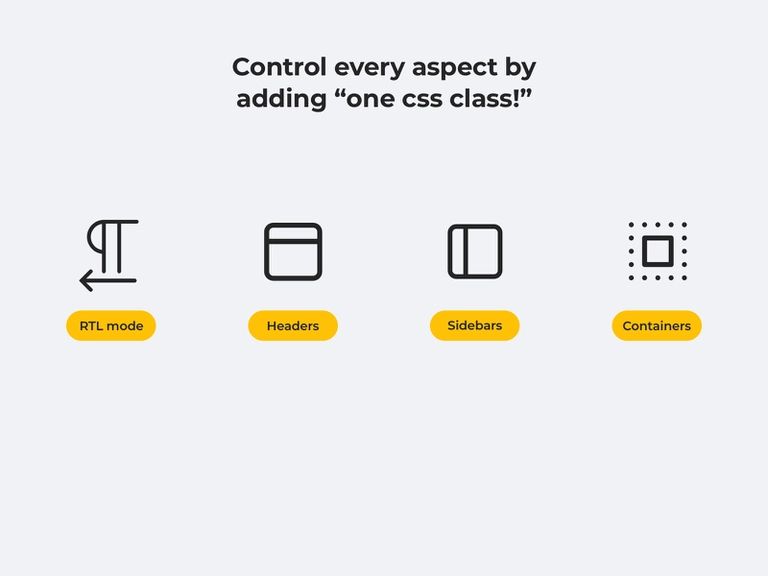 Control every aspect by adding “one css class!”

RTL mode

Headers

Sidebars

Containers